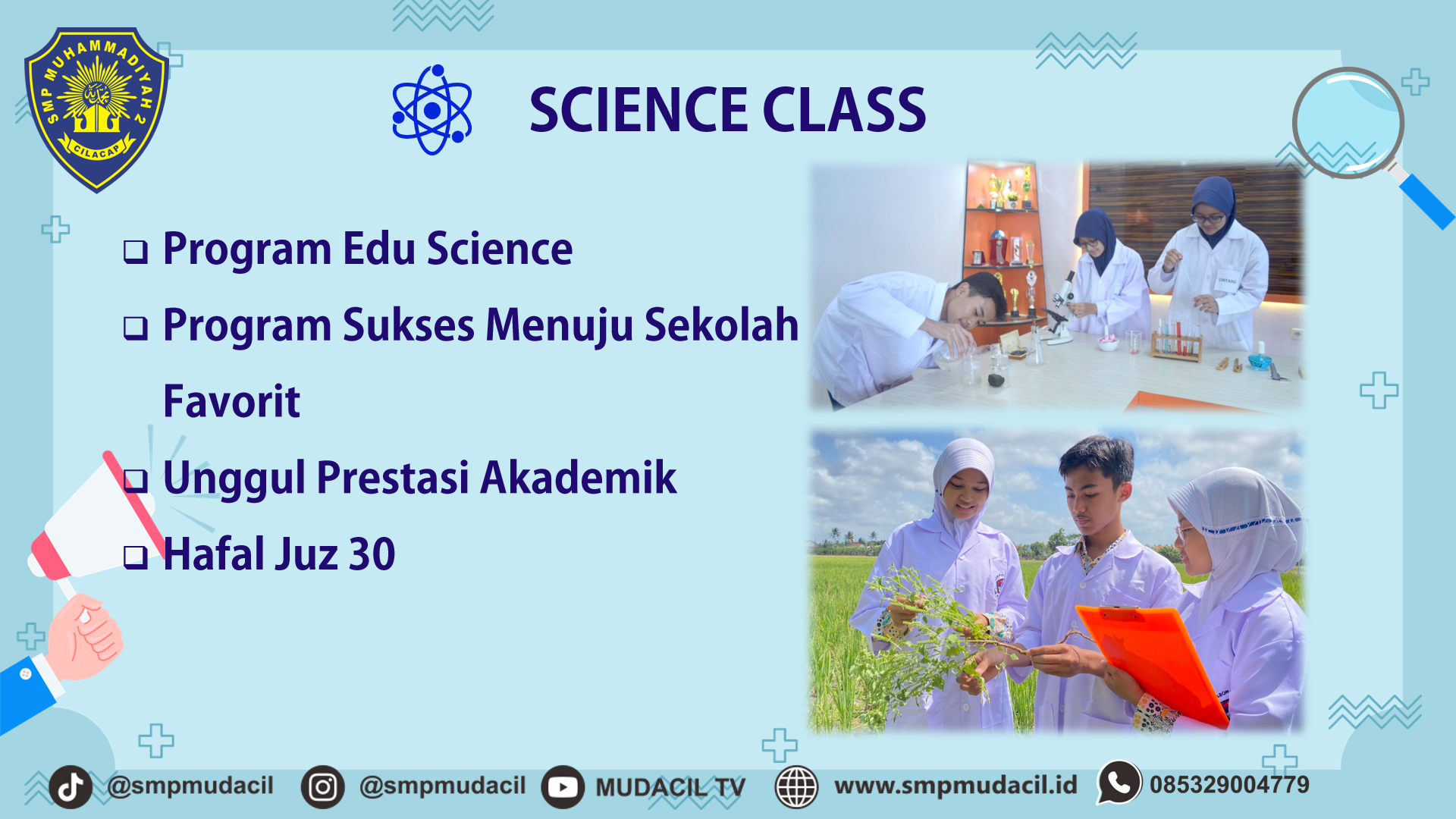 SMP MUHAMMADIYAH 2 CILACAP

SCIENCE CLASS

❑ Program Edu Science

❑ Program Sukses Menuju Sekolah Favorit

❑ Unggul Prestasi Akademik

❑ Hafal Juz 30

@smpmudacil @smpmudacil MUDACIL TV www.smpmudacil.id 085329004779